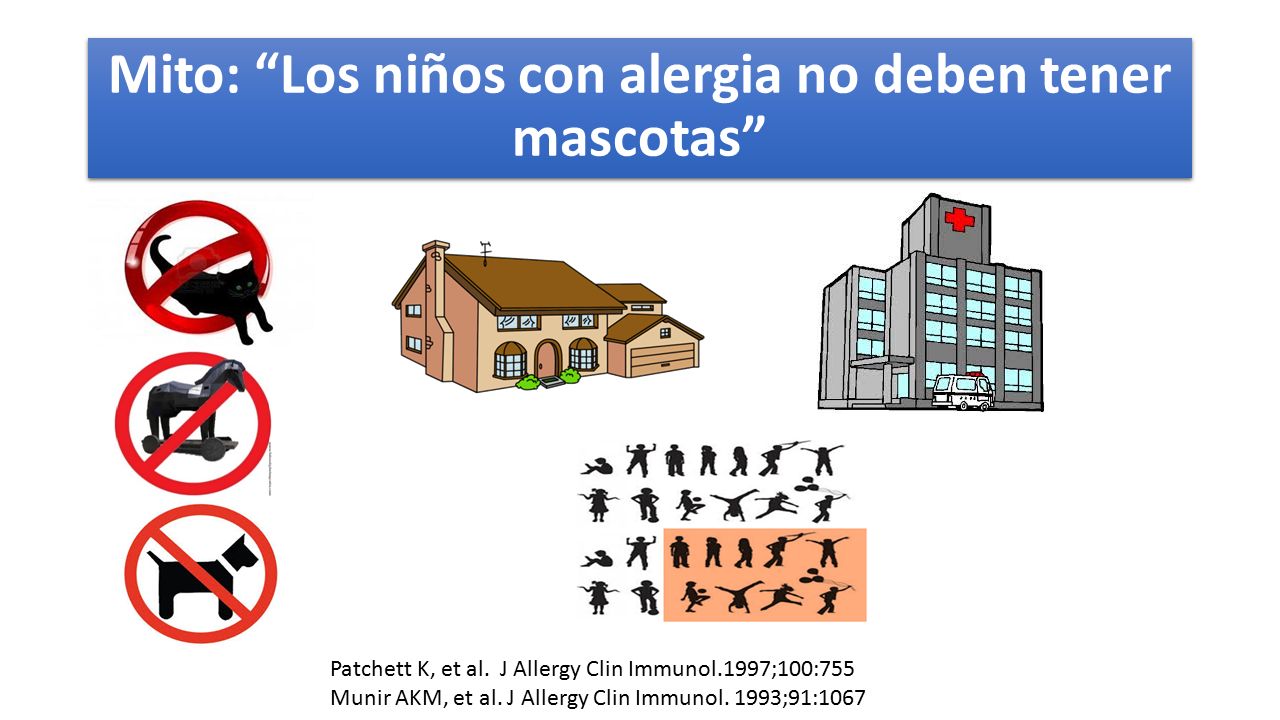 Mito: “Los niños con alergia no deben tener mascotas”

Patchett K, et al. J Allergy Clin Immunol.1997;100:755
Munir AKM, et al. J Allergy Clin Immunol. 1993;91:1067